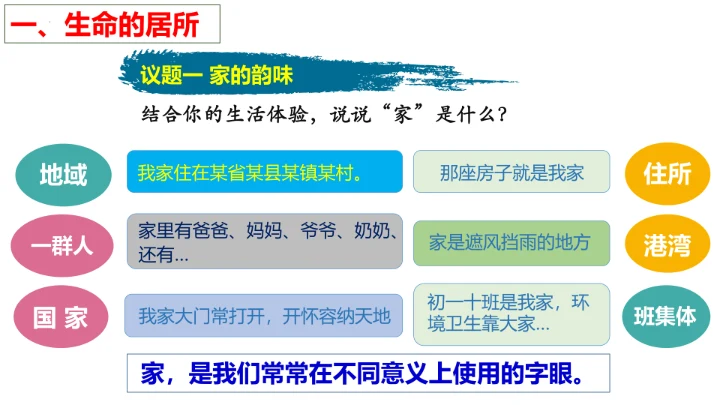 一、生命的居所

议题一 家的韵味

结合你的生活体验，说说“家”是什么？

地域

我家住在某省某县某镇某村。

那座房子就是我家

住所

一群人

家里有爸爸、妈妈、爷爷、奶奶、还有...

家是遮风挡雨的地方

港湾

国 家

我家大门常打开，开怀容纳天地

初一十班是我家，环境卫生靠大家...

班集体

家，是我们常常在不同意义上使用的字眼。